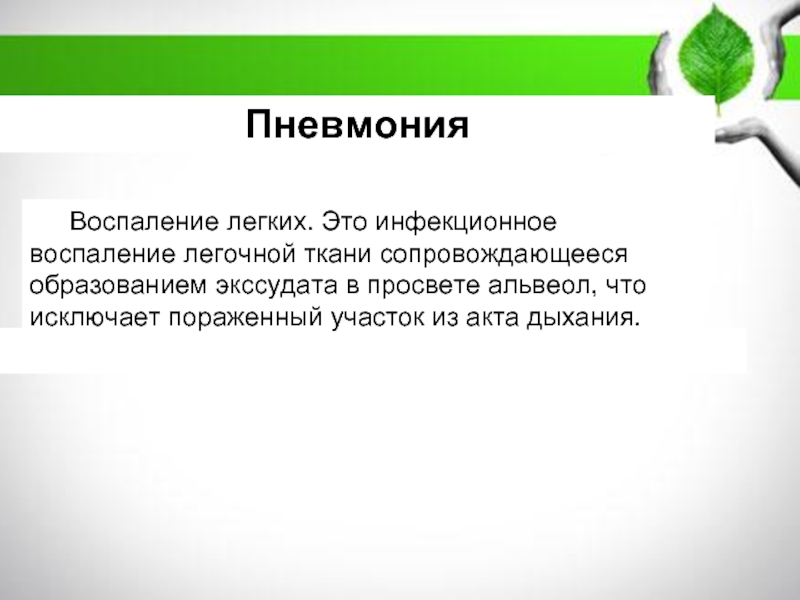 Пневмония

Воспаление легких. Это инфекционное воспаление легочной ткани сопровождающееся образованием экссудата в просвете альвеол, что исключает пораженный участок из акта дыхания.